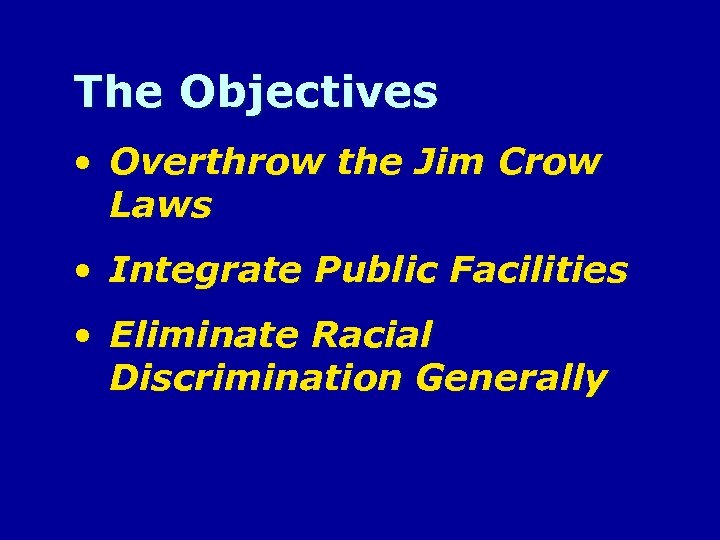 The Objectives

• Overthrow the Jim Crow Laws

• Integrate Public Facilities

• Eliminate Racial Discrimination Generally